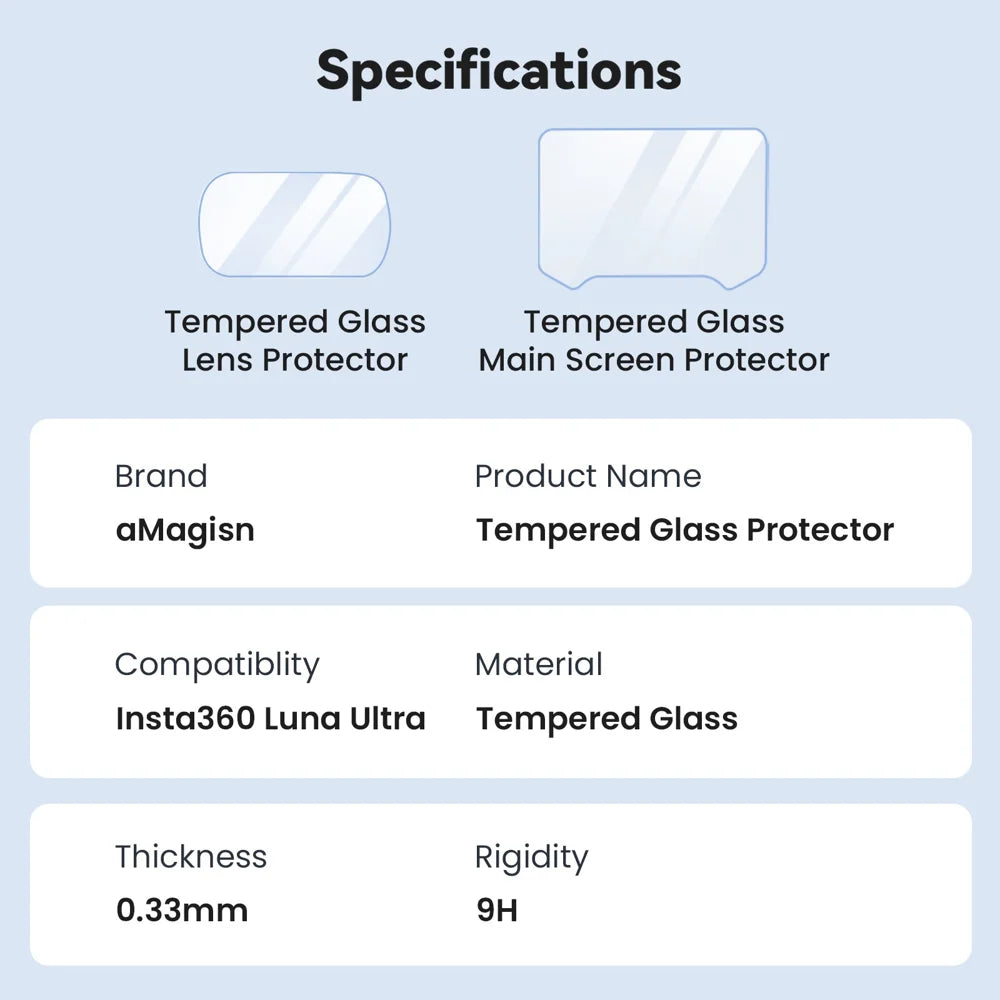 Specifications

Tempered Glass Lens Protector

Tempered Glass Main Screen Protector

Brand
aMagisn

Product Name
Tempered Glass Protector

Compatiblity
Insta360 Luna Ultra

Material
Tempered Glass

Thickness
0.33mm

Rigidity
9H